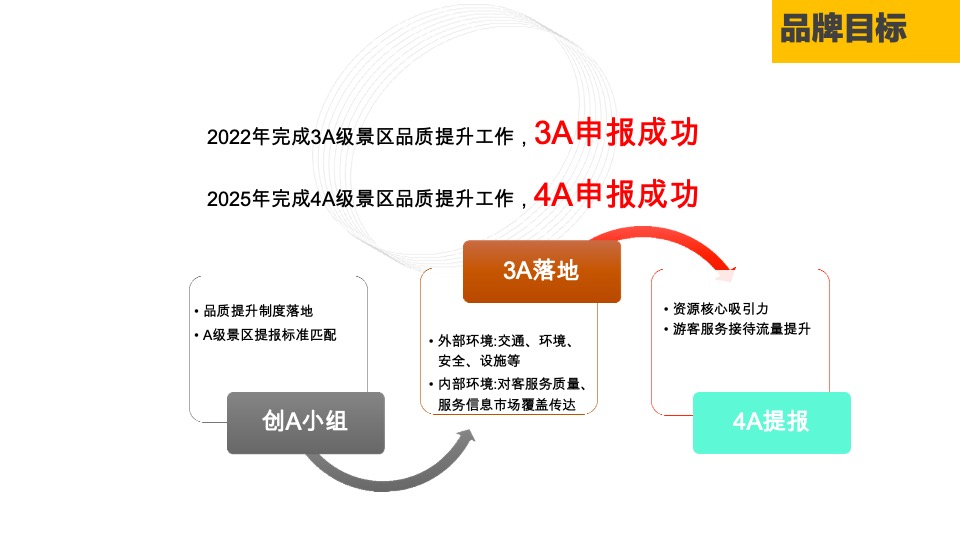 品牌目标

2022年完成3A级景区品质提升工作，3A申报成功

2025年完成4A级景区品质提升工作，4A申报成功

• 品质提升制度落地
• A级景区提报标准匹配

创A小组

3A落地

• 外部环境:交通、环境、安全、设施等
• 内部环境:对客服务质量、服务信息市场覆盖传达

• 资源核心吸引力
• 游客服务接待流量提升

4A提报